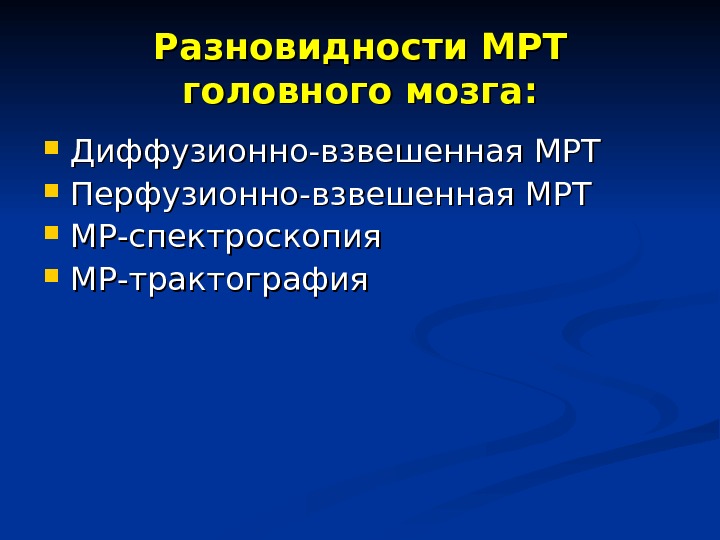 Разновидности МРТ головного мозга:

- Диффузионно-взвешенная МРТ
- Перфузионно-взвешенная МРТ
- МР-спектроскопия
- МР-трактография